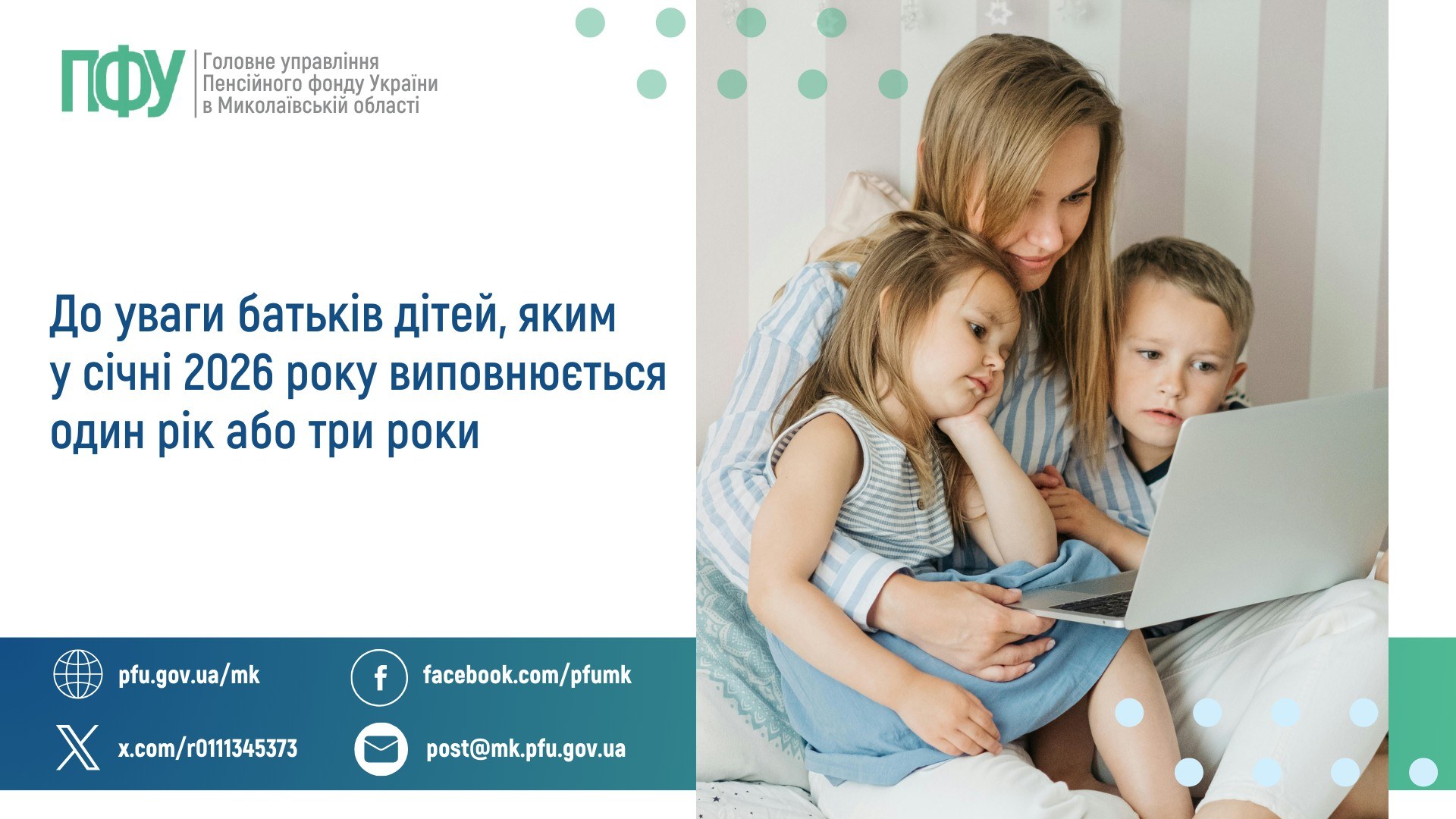 ПФУ
Головне управління Пенсійного фонду України в Миколаївській області

До уваги батьків дітей, яким у січні 2026 року виповнюється один рік або три роки

pfu.gov.ua/mk
facebook.com/pfumk
x.com/r0111345373
post@mk.pfu.gov.ua